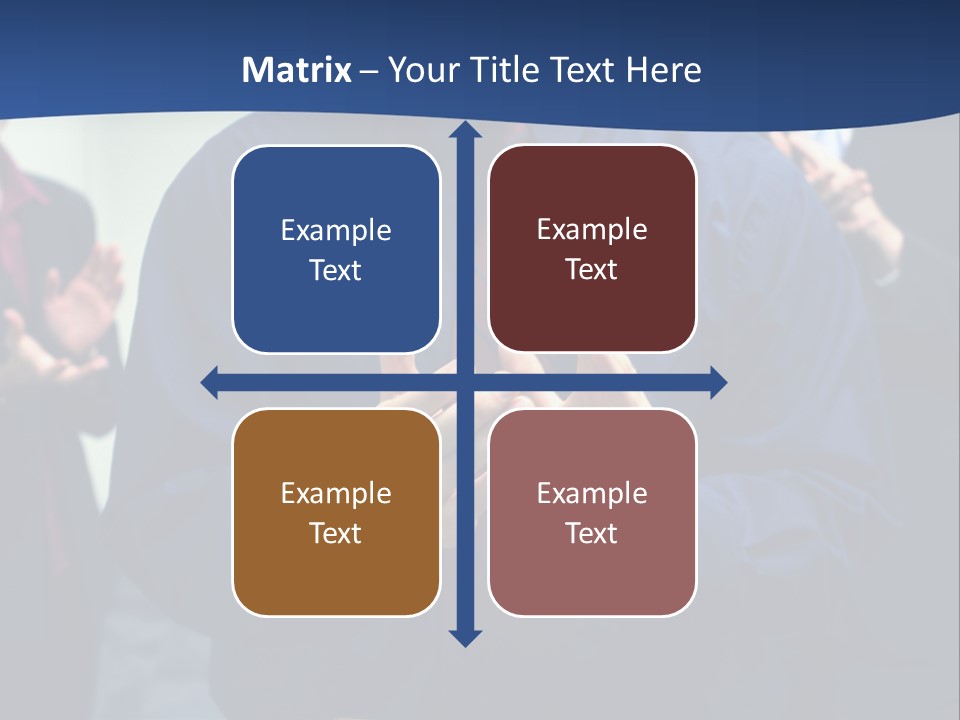 Matrix – Your Title Text Here

Example Text

Example Text

Example Text

Example Text